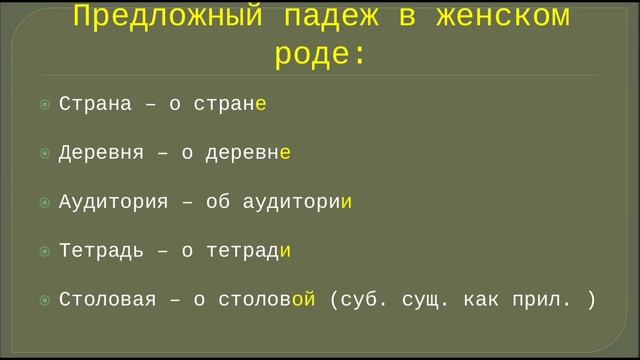 Предложный падеж в женском роде:

Страна – о стране

Деревня – о деревне

Аудитория – об аудитории

Тетрадь – о тетради

Столовая – о столовой (суб. сущ. как прил. )